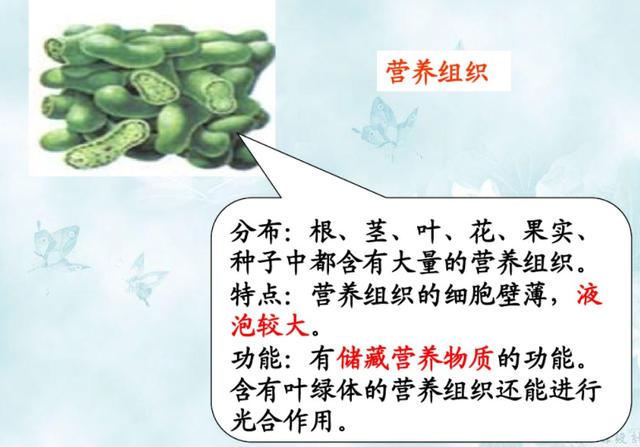 营养组织

分布：根、茎、叶、花、果实、种子中都含有大量的营养组织。
特点：营养组织的细胞壁薄，液泡较大。
功能：有储藏营养物质的功能。含有叶绿体的营养组织还能进行光合作用。